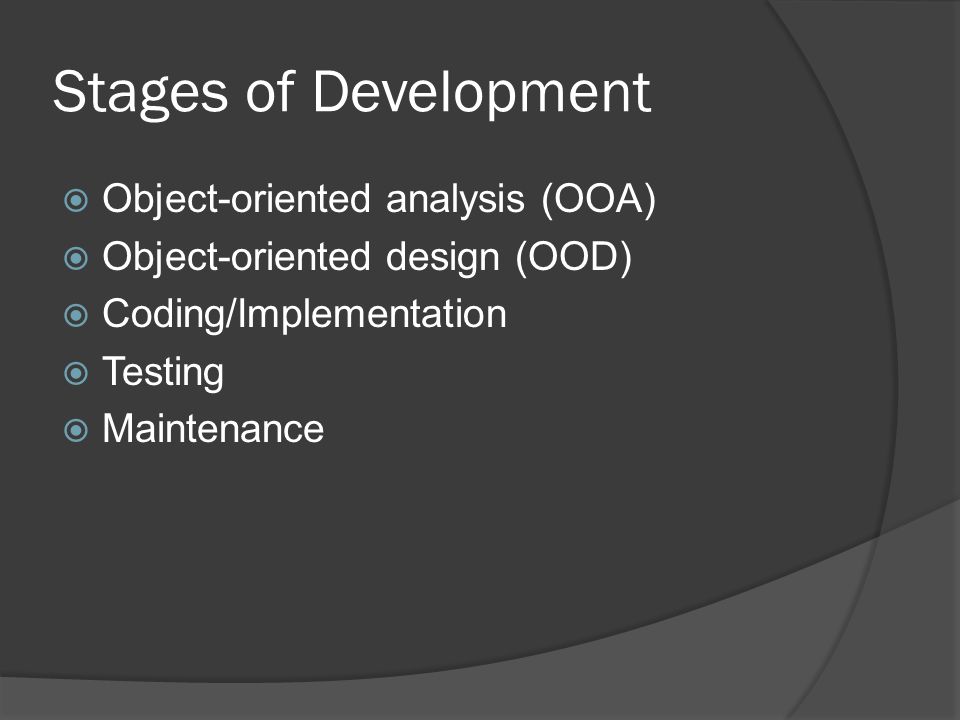 Stages of Development

Object-oriented analysis (OOA)
Object-oriented design (OOD)
Coding/Implementation
Testing
Maintenance